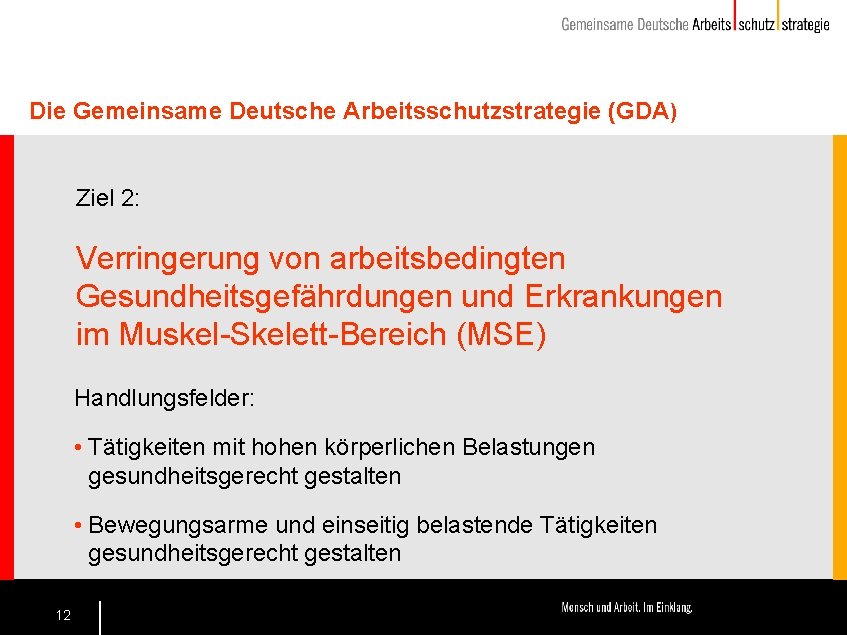 Gemeinsame Deutsche Arbeits schutz strategie

Die Gemeinsame Deutsche Arbeitsschutzstrategie (GDA)

Ziel 2:

Verringerung von arbeitsbedingten Gesundheitsgefährdungen und Erkrankungen im Muskel-Skelett-Bereich (MSE)

Handlungsfelder:

• Tätigkeiten mit hohen körperlichen Belastungen gesundheitsgerecht gestalten

• Bewegungsarme und einseitig belastende Tätigkeiten gesundheitsgerecht gestalten

12

Mensch und Arbeit. Im Einklang.